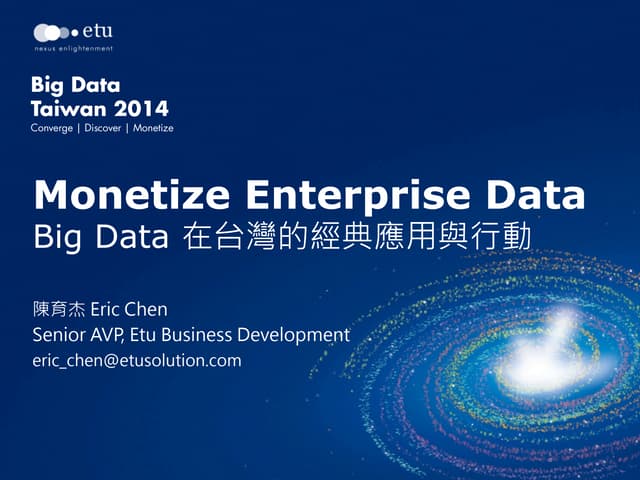 etu
nexus enlightenment

Big Data
Taiwan 2014
Converge | Discover | Monetize

Monetize Enterprise Data
Big Data 在台灣的經典應用與行動

陳育杰 Eric Chen
Senior AVP, Etu Business Development
eric_chen@etusolution.com